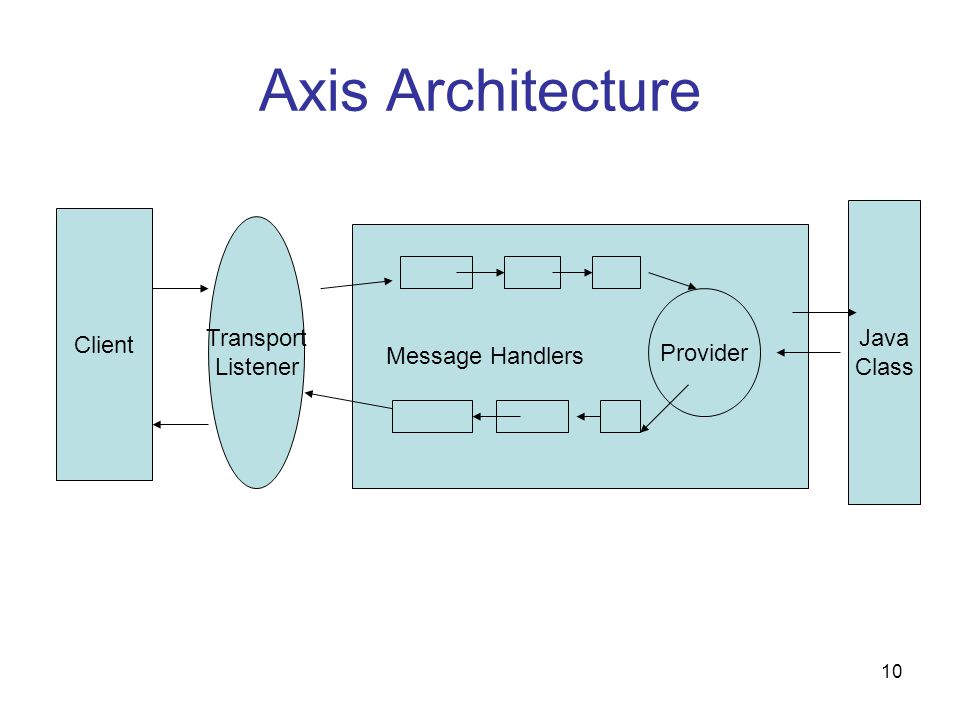 Axis Architecture

Client

Transport Listener

Message Handlers

Provider

Java Class

10